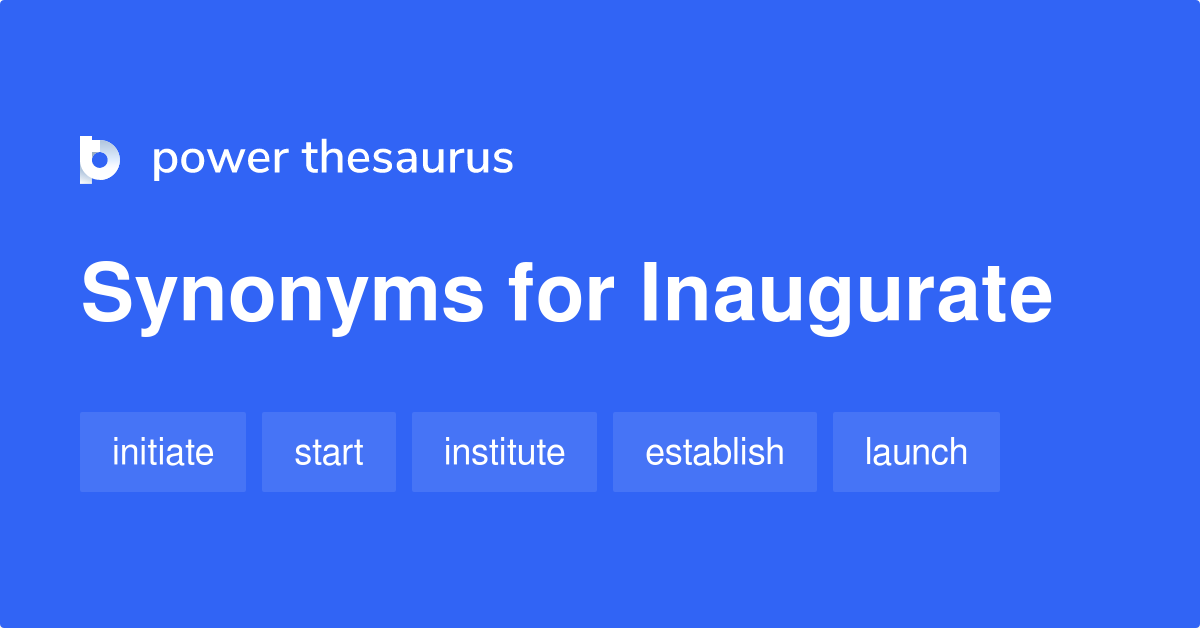 power thesaurus

Synonyms for Inaugurate

initiate start institute establish launch